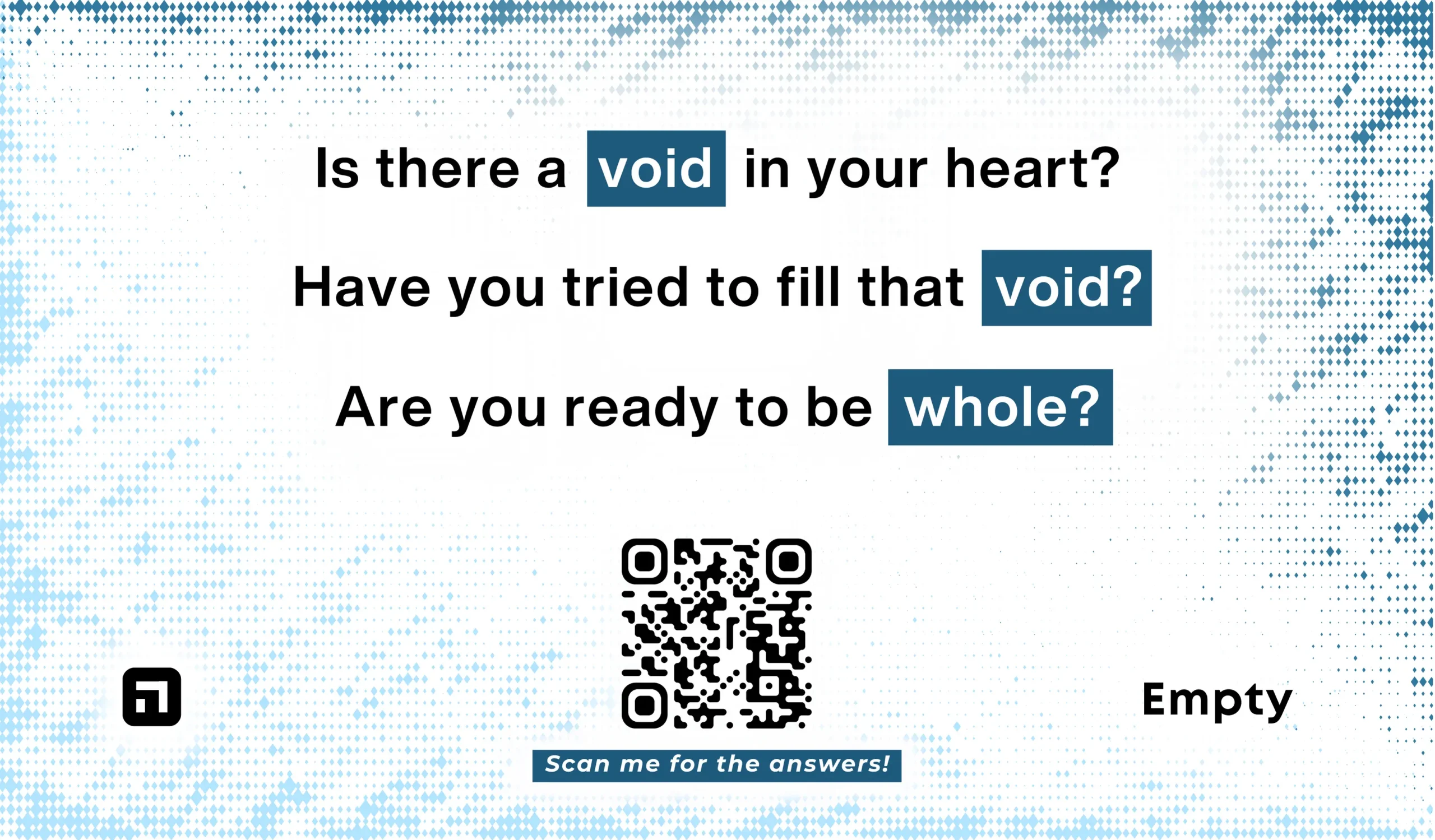 Is there a void in your heart?

Have you tried to fill that void?

Are you ready to be whole?

Scan me for the answers!

Empty